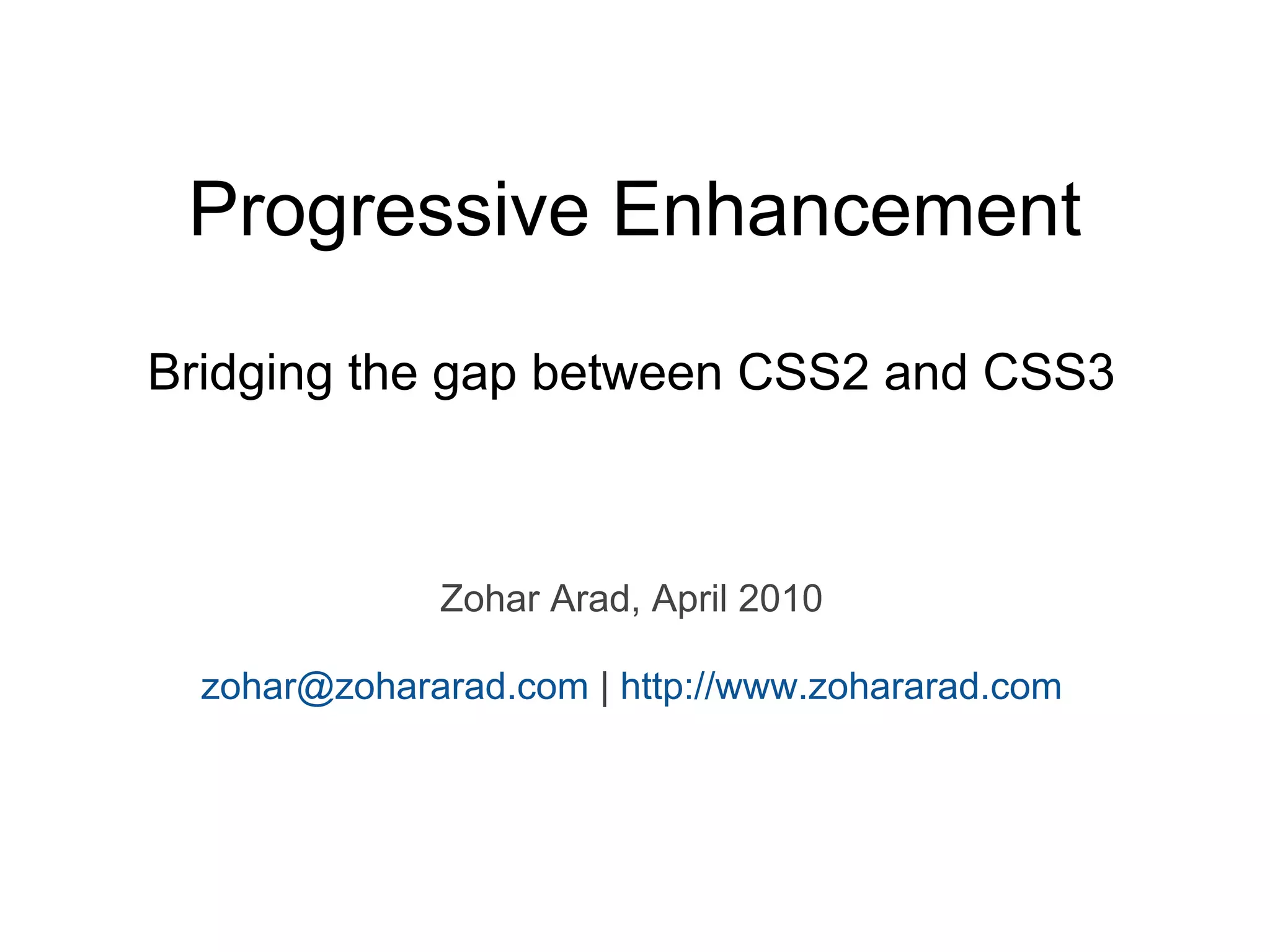 Progressive Enhancement

Bridging the gap between CSS2 and CSS3

Zohar Arad, April 2010

zohar@zohararad.com | http://www.zohararad.com